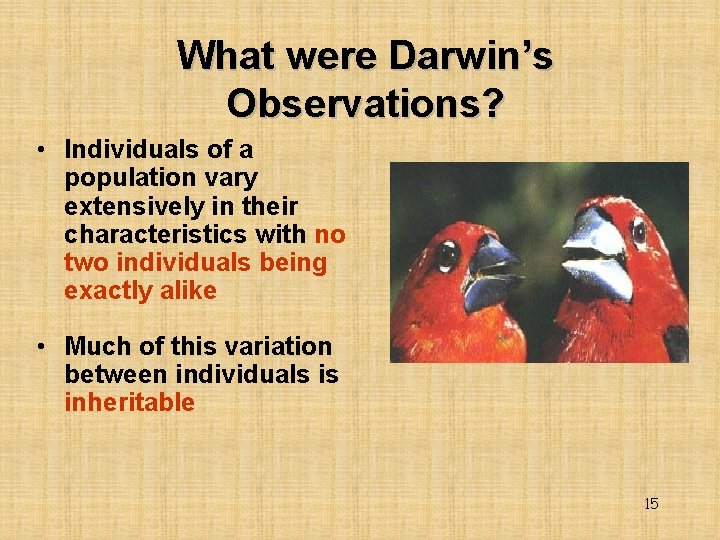 What were Darwin's Observations?

• Individuals of a population vary extensively in their characteristics with no two individuals being exactly alike

• Much of this variation between individuals is inheritable

15